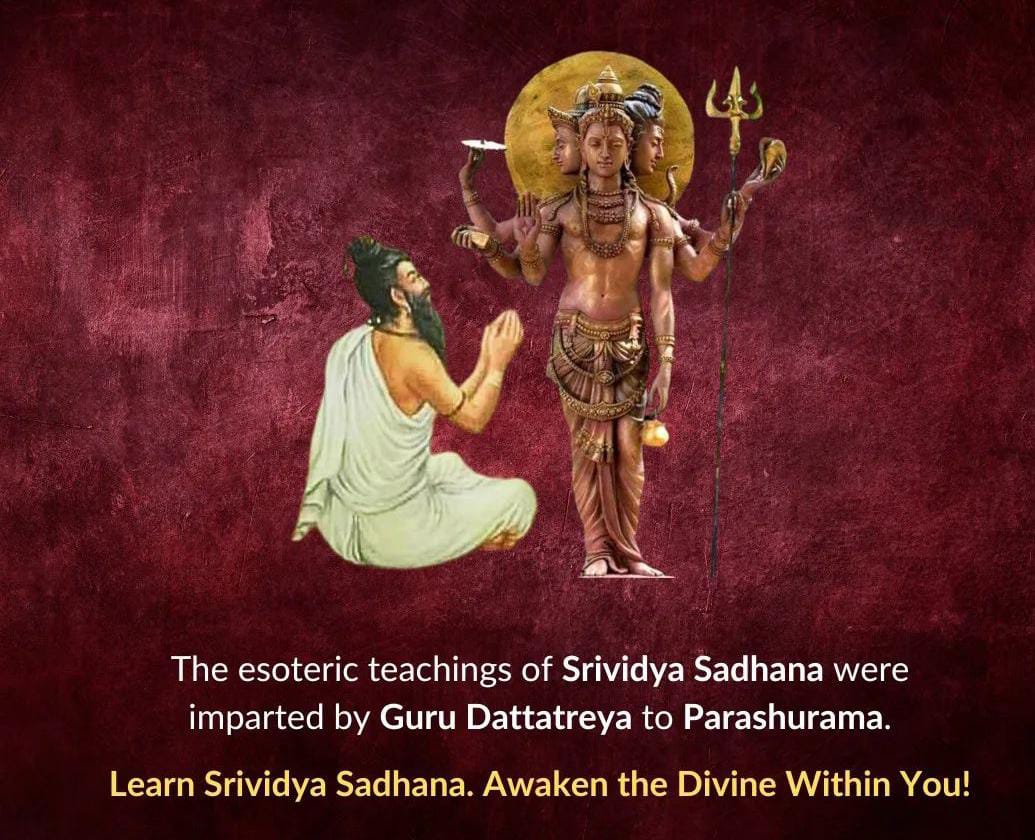 The esoteric teachings of Srividya Sadhana were imparted by Guru Dattatreya to Parashurama.

Learn Srividya Sadhana. Awaken the Divine Within You!